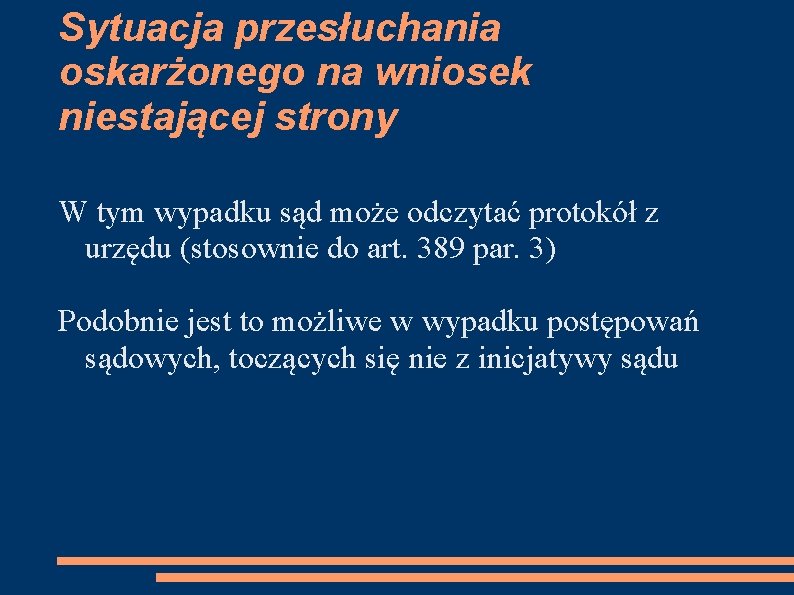 Sytuacja przesłuchania oskarżonego na wniosek niestającej strony

W tym wypadku sąd może odczytać protokół z urzędu (stosownie do art. 389 par. 3)

Podobnie jest to możliwe w wypadku postępowań sądowych, toczących się nie z inicjatywy sądu